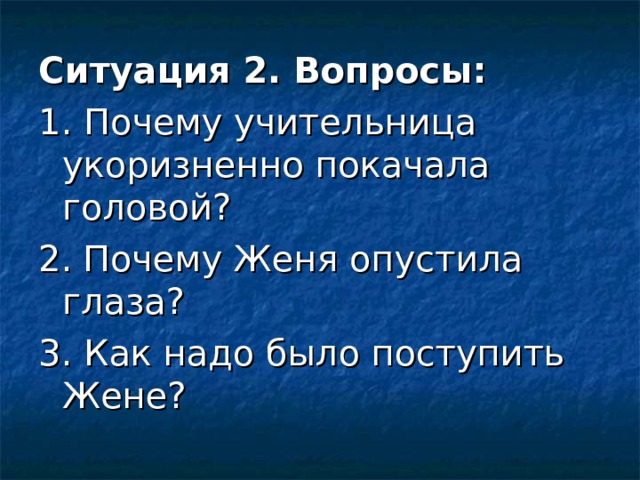 Ситуация 2. Вопросы:

1. Почему учительница укоризненно покачала головой?

2. Почему Женя опустила глаза?

3. Как надо было поступить Жене?